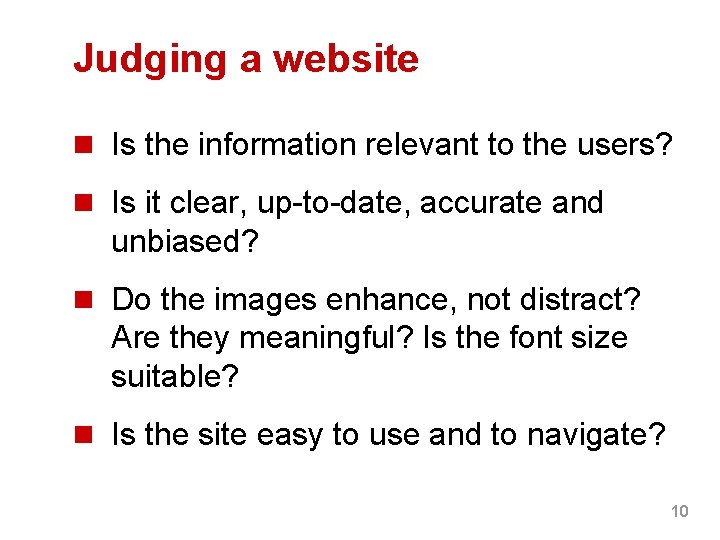 Judging a website

- Is the information relevant to the users?
- Is it clear, up-to-date, accurate and unbiased?
- Do the images enhance, not distract? Are they meaningful? Is the font size suitable?
- Is the site easy to use and to navigate?

10